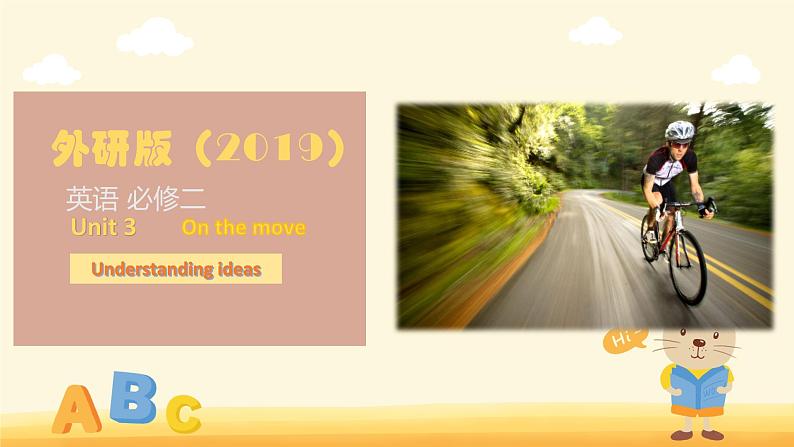 外研版（2019）

英语 必修二

Unit 3 On the move

Understanding ideas

Hi

A B C